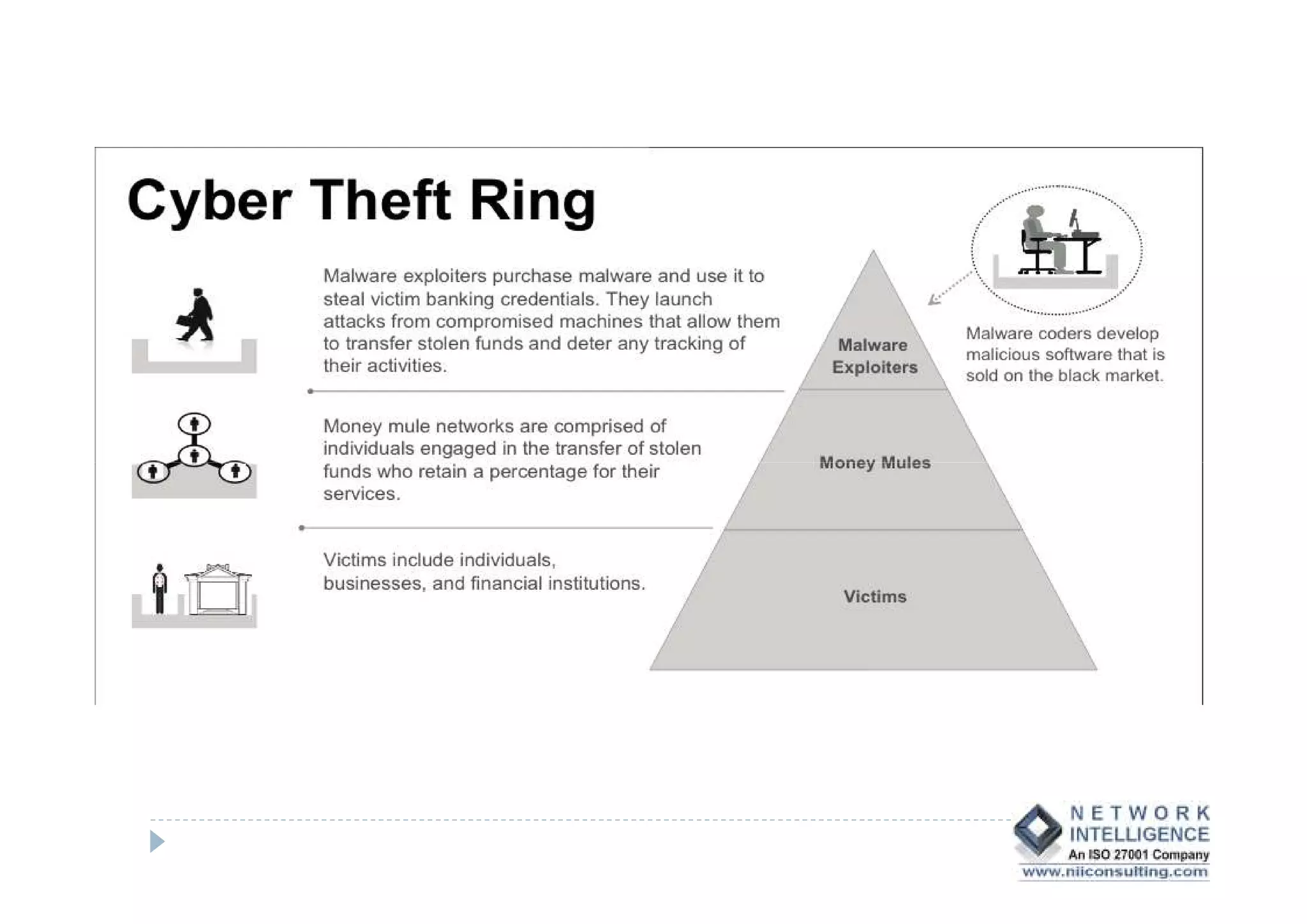 Cyber Theft Ring

Malware exploiters purchase malware and use it to steal victim banking credentials. They launch attacks from compromised machines that allow them to transfer stolen funds and deter any tracking of their activities.

Money mule networks are comprised of individuals engaged in the transfer of stolen funds who retain a percentage for their services.

Victims include individuals, businesses, and financial institutions.

Malware Exploiters

Money Mules

Victims

Malware coders develop malicious software that is sold on the black market.

NETWORK INTELLIGENCE
An ISO 27001 Company
www.niiconsulting.com